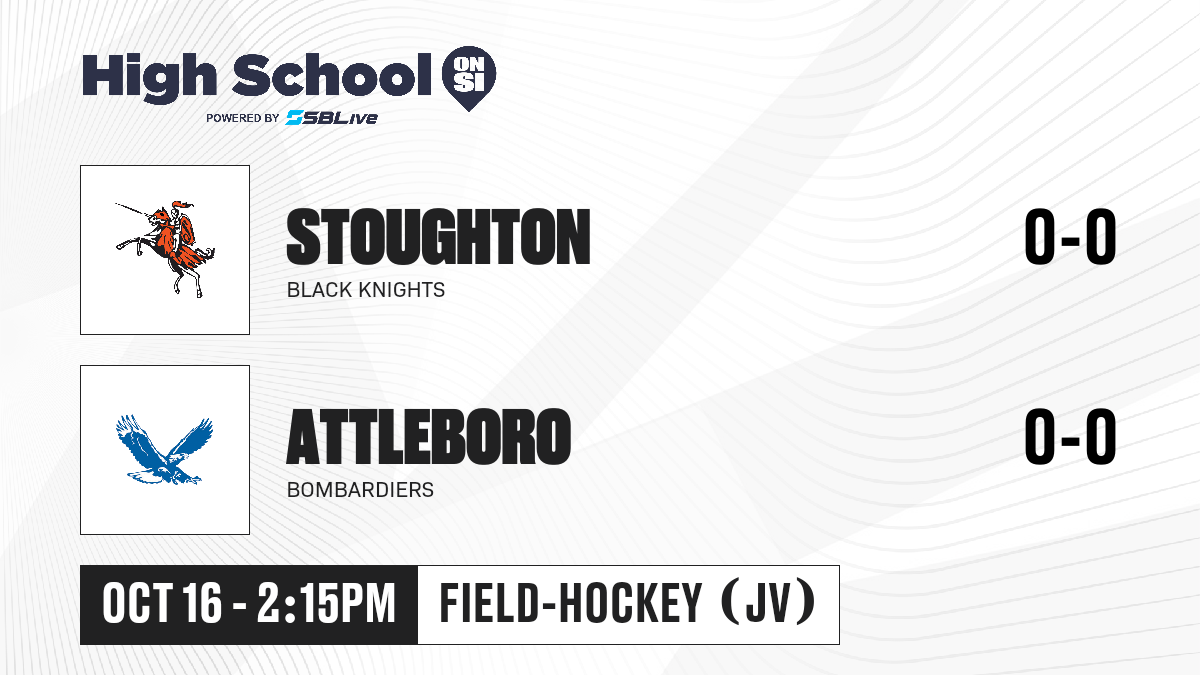 High School ON SI
POWERED BY SBLive

STOUGHTON
BLACK KNIGHTS
0-0

ATTLEBORO
BOMBARDIERS
0-0

OCT 16 - 2:15PM
FIELD-HOCKEY (JV)